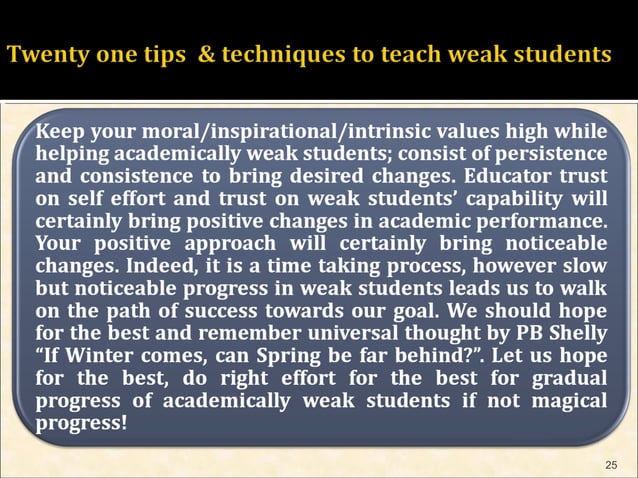 Twenty one tips & techniques to teach weak students

Keep your moral/inspirational/intrinsic values high while helping academically weak students; consist of persistence and consistence to bring desired changes. Educator trust on self effort and trust on weak students' capability will certainly bring positive changes in academic performance. Your positive approach will certainly bring noticeable changes. Indeed, it is a time taking process, however slow but noticeable progress in weak students leads us to walk on the path of success towards our goal. We should hope for the best and remember universal thought by PB Shelly "If Winter comes, can Spring be far behind?". Let us hope for the best, do right effort for the best for gradual progress of academically weak students if not magical progress!

25